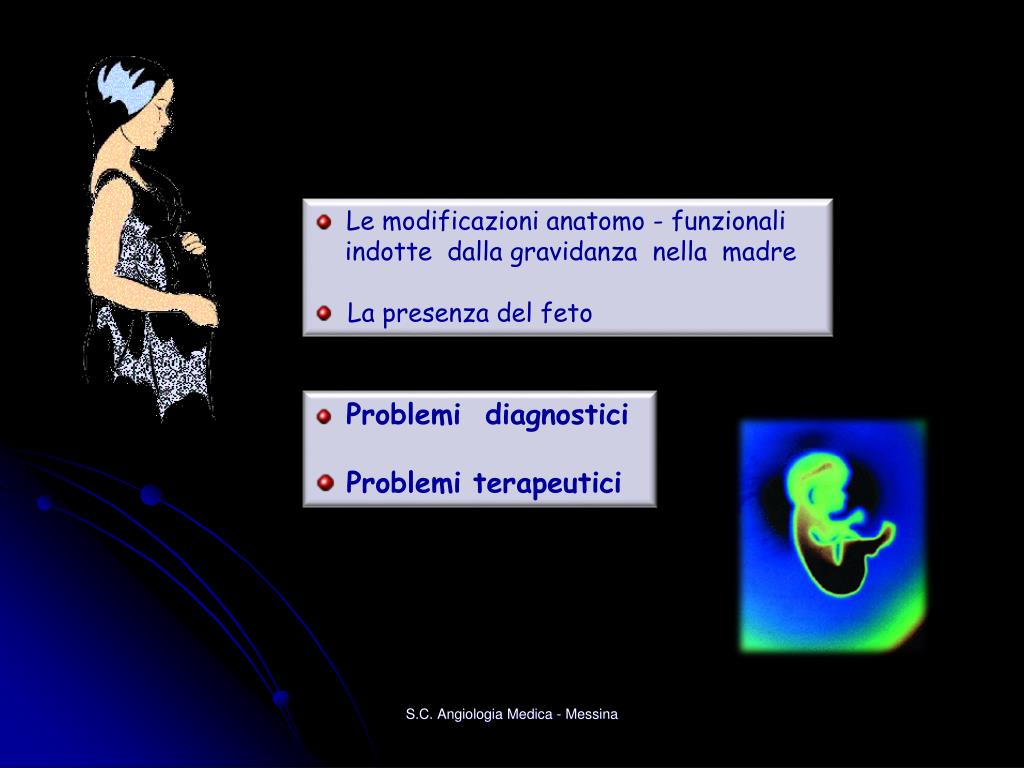 Le modificazioni anatomo - funzionali indotte dalla gravidanza nella madre

La presenza del feto

Problemi diagnostici

Problemi terapeutici

S.C. Angiologia Medica - Messina